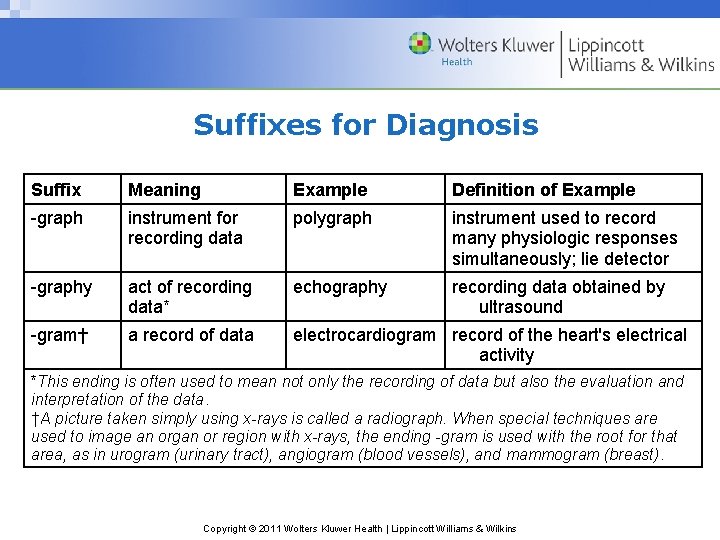 Wolters Kluwer Health | Lippincott Williams & Wilkins

Suffixes for Diagnosis

| Suffix | Meaning | Example | Definition of Example |
|---|---|---|---|
| -graph | instrument for recording data | polygraph | instrument used to record many physiologic responses simultaneously; lie detector |
| -graphy | act of recording data* | echography | recording data obtained by ultrasound |
| -gram† | a record of data | electrocardiogram | record of the heart's electrical activity |

*This ending is often used to mean not only the recording of data but also the evaluation and interpretation of the data.
†A picture taken simply using x-rays is called a radiograph. When special techniques are used to image an organ or region with x-rays, the ending -gram is used with the root for that area, as in urogram (urinary tract), angiogram (blood vessels), and mammogram (breast).

Copyright © 2011 Wolters Kluwer Health | Lippincott Williams & Wilkins